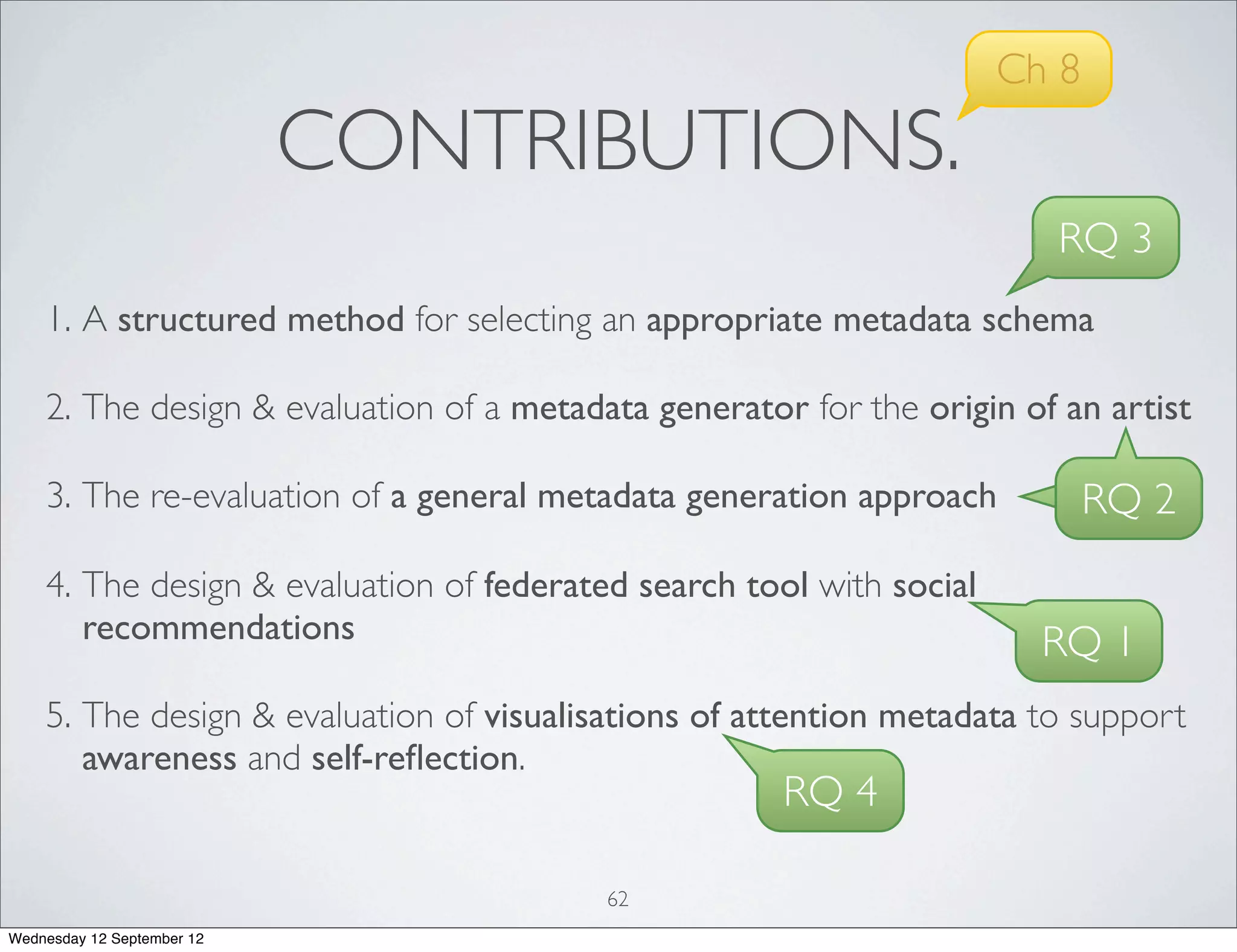 Ch 8

CONTRIBUTIONS.

RQ 3

1. A structured method for selecting an appropriate metadata schema

2. The design & evaluation of a metadata generator for the origin of an artist

3. The re-evaluation of a general metadata generation approach

RQ 2

4. The design & evaluation of federated search tool with social recommendations

RQ 1

5. The design & evaluation of visualisations of attention metadata to support awareness and self-reflection.

RQ 4

62

Wednesday 12 September 12